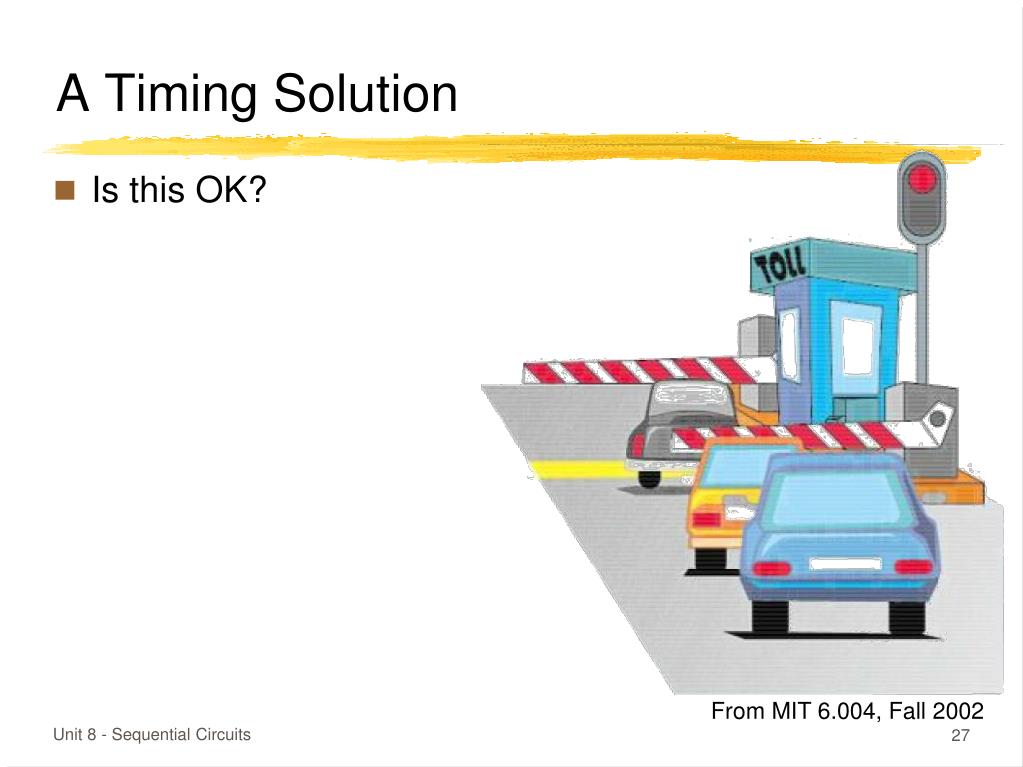 A Timing Solution

Is this OK?

TOLL

From MIT 6.004, Fall 2002

Unit 8 - Sequential Circuits

27